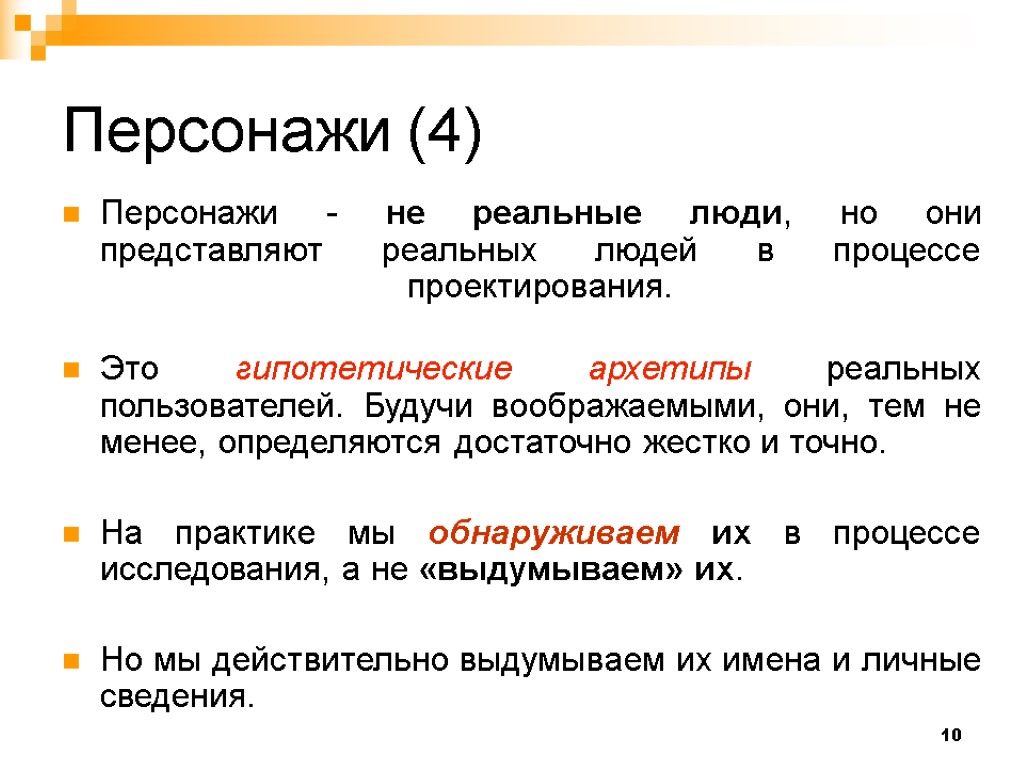 Персонажи (4)

Персонажи - не реальные люди, но они представляют реальных людей в процессе проектирования.

Это гипотетические архетипы реальных пользователей. Будучи воображаемыми, они, тем не менее, определяются достаточно жестко и точно.

На практике мы обнаруживаем их в процессе исследования, а не «выдумываем» их.

Но мы действительно выдумываем их имена и личные сведения.

10